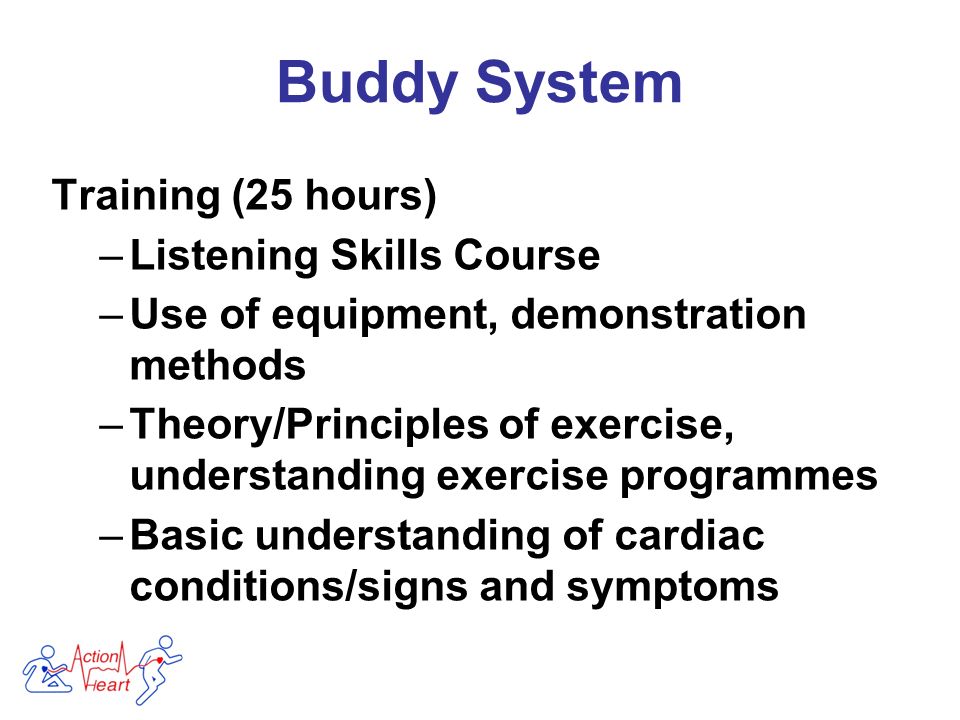 Buddy System

Training (25 hours)

– Listening Skills Course

– Use of equipment, demonstration methods

– Theory/Principles of exercise, understanding exercise programmes

– Basic understanding of cardiac conditions/signs and symptoms

Action Heart